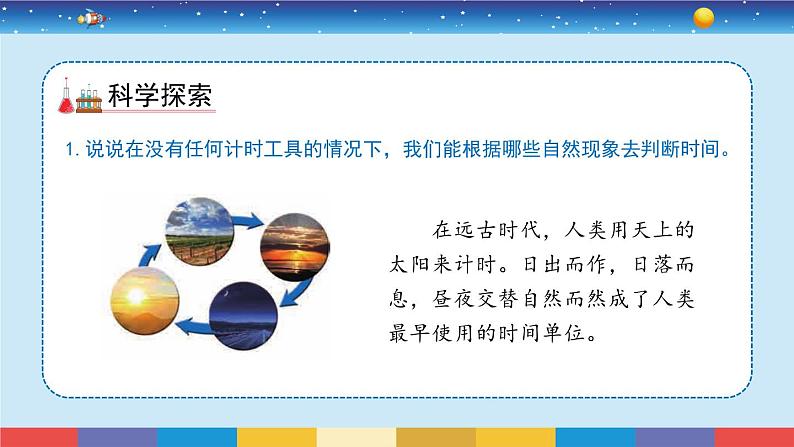 科学探索

1. 说说在没有任何计时工具的情况下，我们能根据哪些自然现象去判断时间。

在远古时代，人类用天上的太阳来计时。日出而作，日落而息，昼夜交替自然而然成了人类最早使用的时间单位。